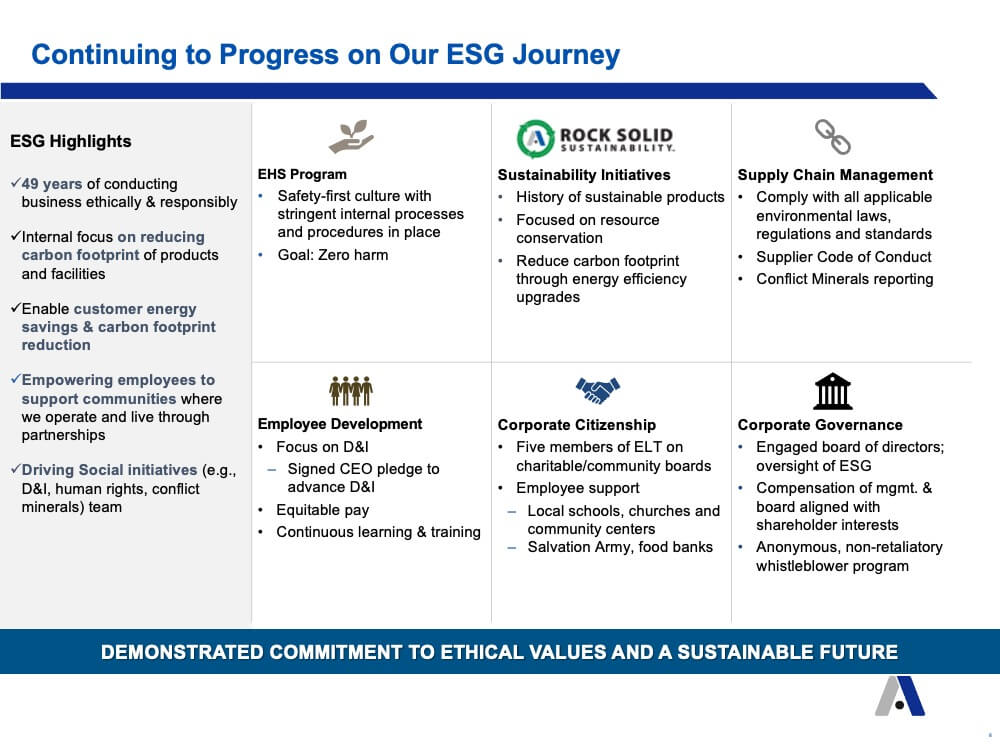 Continuing to Progress on Our ESG Journey

ESG Highlights

✓49 years of conducting business ethically & responsibly

✓Internal focus on reducing carbon footprint of products and facilities

✓Enable customer energy savings & carbon footprint reduction

✓Empowering employees to support communities where we operate and live through partnerships

✓Driving Social initiatives (e.g., D&I, human rights, conflict minerals) team

EHS Program
• Safety-first culture with stringent internal processes and procedures in place
• Goal: Zero harm

ROCK SOLID SUSTAINABILITY.

Sustainability Initiatives
• History of sustainable products
• Focused on resource conservation
• Reduce carbon footprint through energy efficiency upgrades

Supply Chain Management
• Comply with all applicable environmental laws, regulations and standards
• Supplier Code of Conduct
• Conflict Minerals reporting

Employee Development
• Focus on D&I
– Signed CEO pledge to advance D&I
• Equitable pay
• Continuous learning & training

Corporate Citizenship
• Five members of ELT on charitable/community boards
• Employee support
– Local schools, churches and community centers
– Salvation Army, food banks

Corporate Governance
• Engaged board of directors; oversight of ESG
• Compensation of mgmt. & board aligned with shareholder interests
• Anonymous, non-retaliatory whistleblower program

DEMONSTRATED COMMITMENT TO ETHICAL VALUES AND A SUSTAINABLE FUTURE